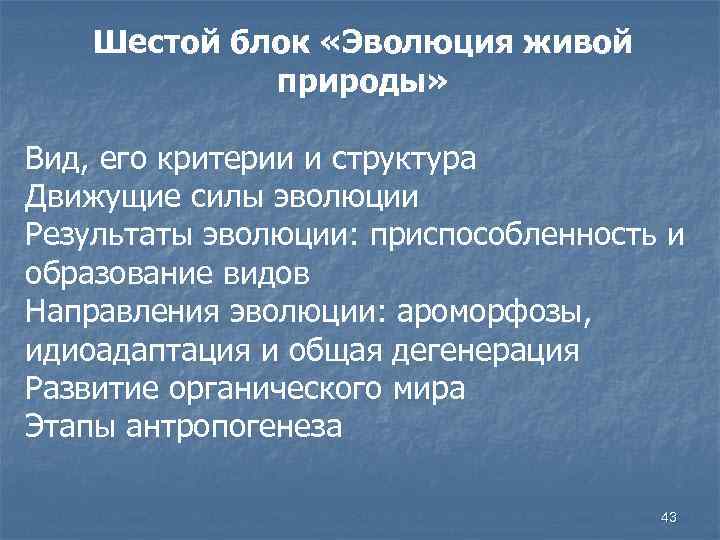 Шестой блок «Эволюция живой природы»

Вид, его критерии и структура
Движущие силы эволюции
Результаты эволюции: приспособленность и образование видов
Направления эволюции: ароморфозы, идиоадаптация и общая дегенерация
Развитие органического мира
Этапы антропогенеза

43